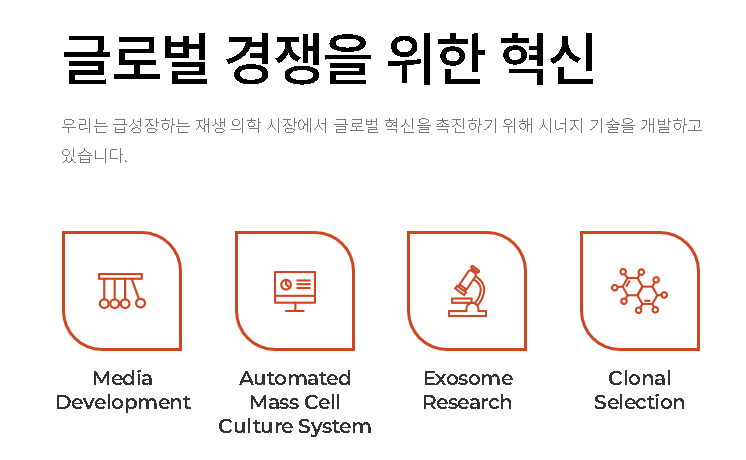 글로벌 경쟁을 위한 혁신

우리는 급성장하는 재생 의학 시장에서 글로벌 혁신을 촉진하기 위해 시너지 기술을 개발하고 있습니다.

Media Development

Automated Mass Cell Culture System

Exosome Research

Clonal Selection